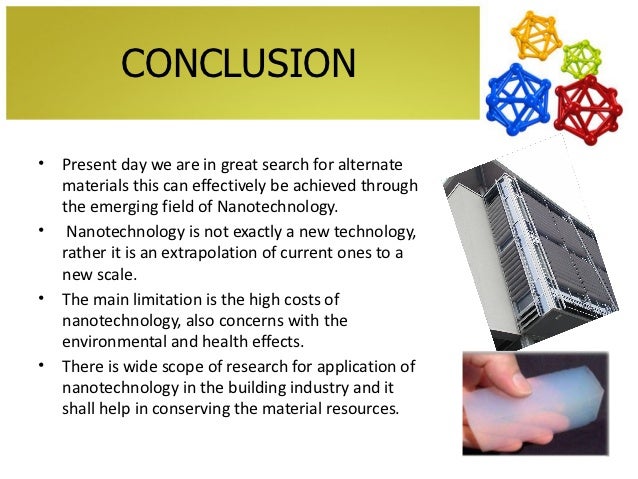 CONCLUSION

• Present day we are in great search for alternate materials this can effectively be achieved through the emerging field of Nanotechnology.

• Nanotechnology is not exactly a new technology, rather it is an extrapolation of current ones to a new scale.

• The main limitation is the high costs of nanotechnology, also concerns with the environmental and health effects.

• There is wide scope of research for application of nanotechnology in the building industry and it shall help in conserving the material resources.